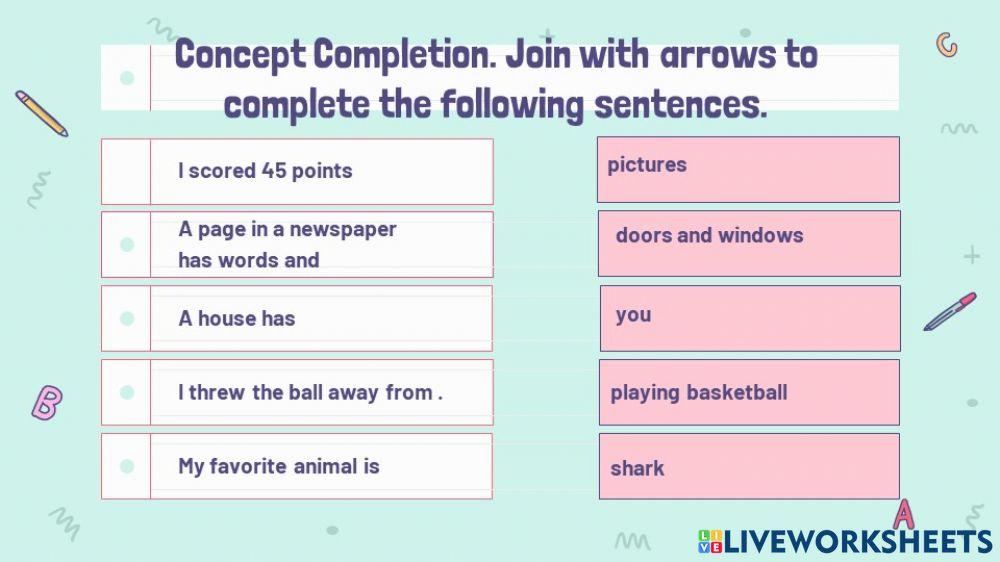 Concept Completion. Join with arrows to complete the following sentences.

I scored 45 points

A page in a newspaper has words and

A house has

I threw the ball away from .

My favorite animal is

pictures

doors and windows

you

playing basketball

shark

C

B

A

LIVEWORKSHEETS